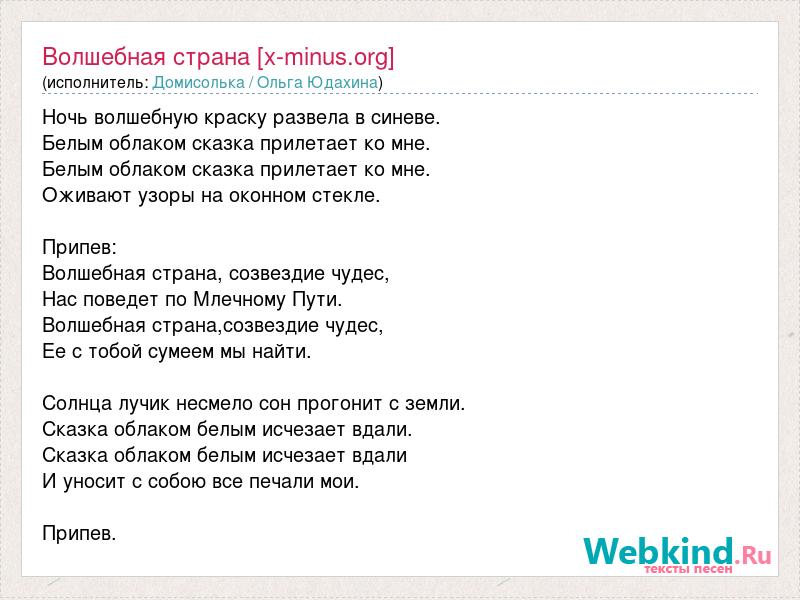 Волшебная страна [x-minus.org]
(исполнитель: Домисолька / Ольга Юдахина)

Ночь волшебную краску развела в синеве.
Белым облаком сказка прилетает ко мне.
Белым облаком сказка прилетает ко мне.
Оживают узоры на оконном стекле.

Припев:
Волшебная страна, созвездие чудес,
Нас поведет по Млечному Пути.
Волшебная страна,созвездие чудес,
Ее с тобой сумеем мы найти.

Солнца лучик несмело сон прогонит с земли.
Сказка облаком белым исчезает вдали.
Сказка облаком белым исчезает вдали
И уносит с собою все печали мои.

Припев.

Webkind.Ru
тексты песен